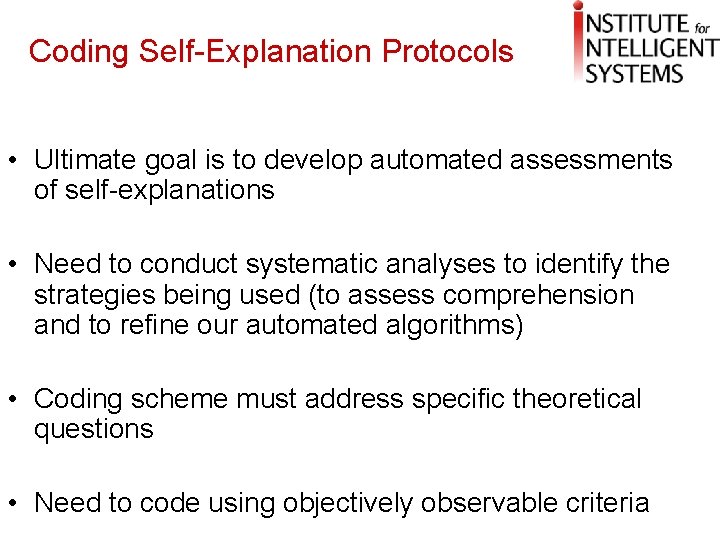 Coding Self-Explanation Protocols

INSTITUTE for INTELLIGENT SYSTEMS

• Ultimate goal is to develop automated assessments of self-explanations

• Need to conduct systematic analyses to identify the strategies being used (to assess comprehension and to refine our automated algorithms)

• Coding scheme must address specific theoretical questions

• Need to code using objectively observable criteria